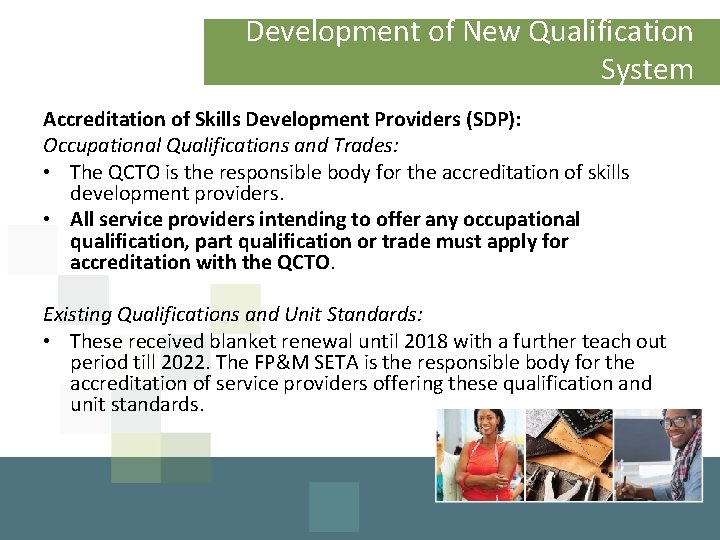 Development of New Qualification System

Accreditation of Skills Development Providers (SDP):

Occupational Qualifications and Trades:

• The QCTO is the responsible body for the accreditation of skills development providers.

• All service providers intending to offer any occupational qualification, part qualification or trade must apply for accreditation with the QCTO.

Existing Qualifications and Unit Standards:

• These received blanket renewal until 2018 with a further teach out period till 2022. The FP&M SETA is the responsible body for the accreditation of service providers offering these qualification and unit standards.